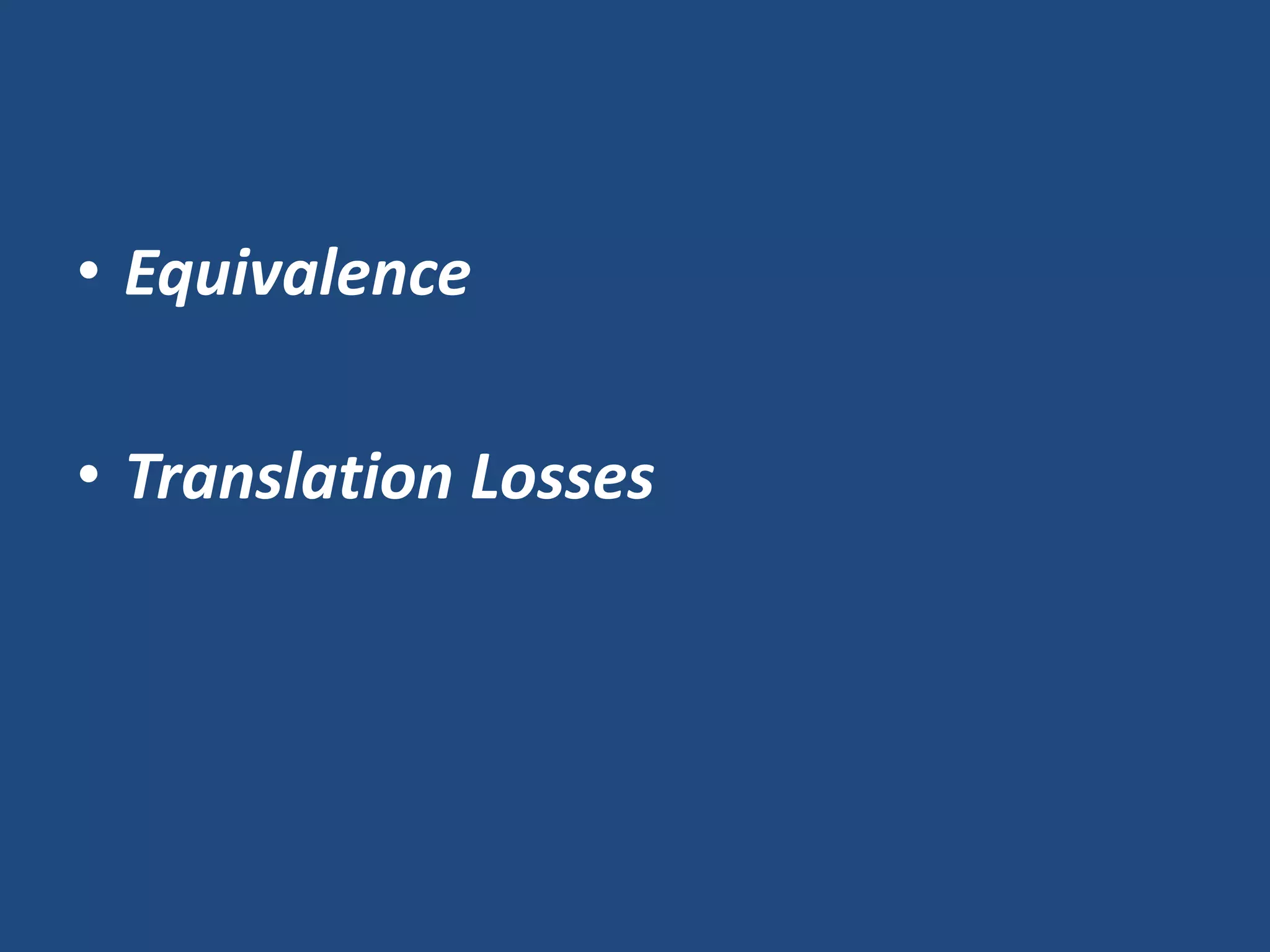 • Equivalence

• Translation Losses